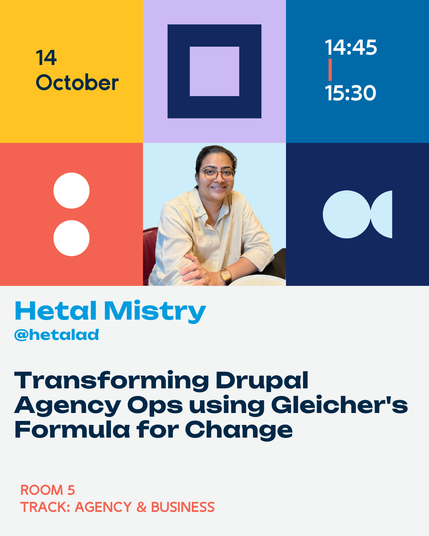 14
October

14:45
15:30

Hetal Mistry
@hetalad

Transforming Drupal Agency Ops using Gleicher's Formula for Change

ROOM 5
TRACK: AGENCY & BUSINESS